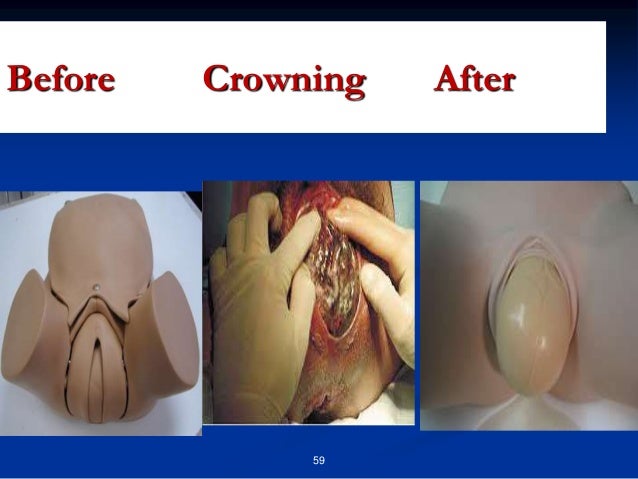 Before Crowning After

59